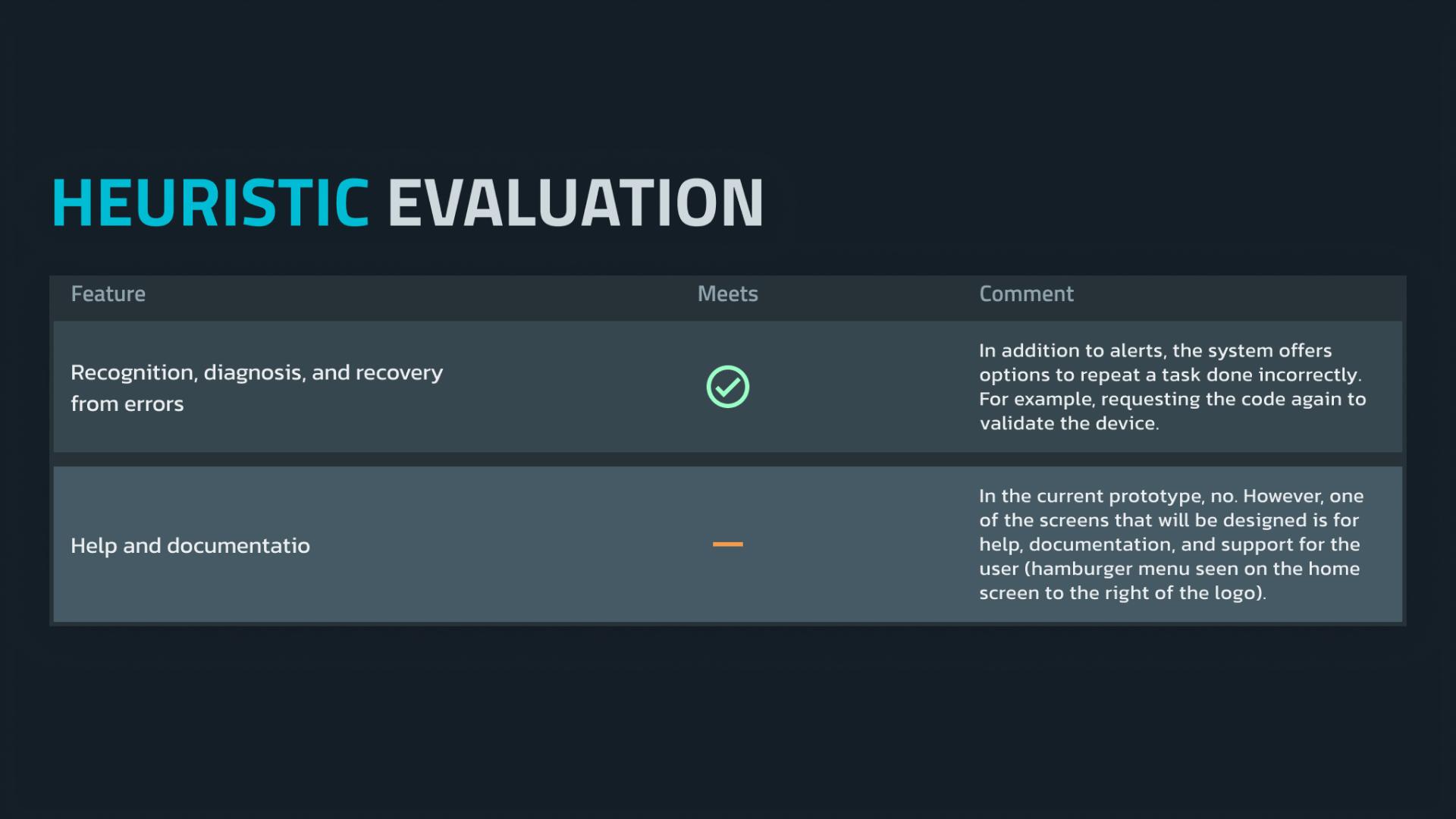 HEURISTIC EVALUATION

| Feature | Meets | Comment |
|---|---|---|
| Recognition, diagnosis, and recovery from errors | ✓ | In addition to alerts, the system offers options to repeat a task done incorrectly. For example, requesting the code again to validate the device. |
| Help and documentatio | — | In the current prototype, no. However, one of the screens that will be designed is for help, documentation, and support for the user (hamburger menu seen on the home screen to the right of the logo). |